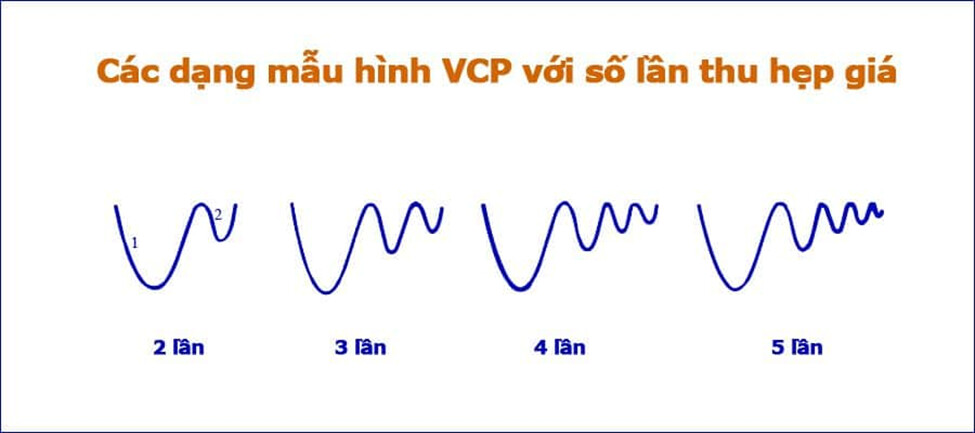 Các dạng mẫu hình VCP với số lần thu hẹp giá

1
2

2 lần

3 lần

4 lần

5 lần